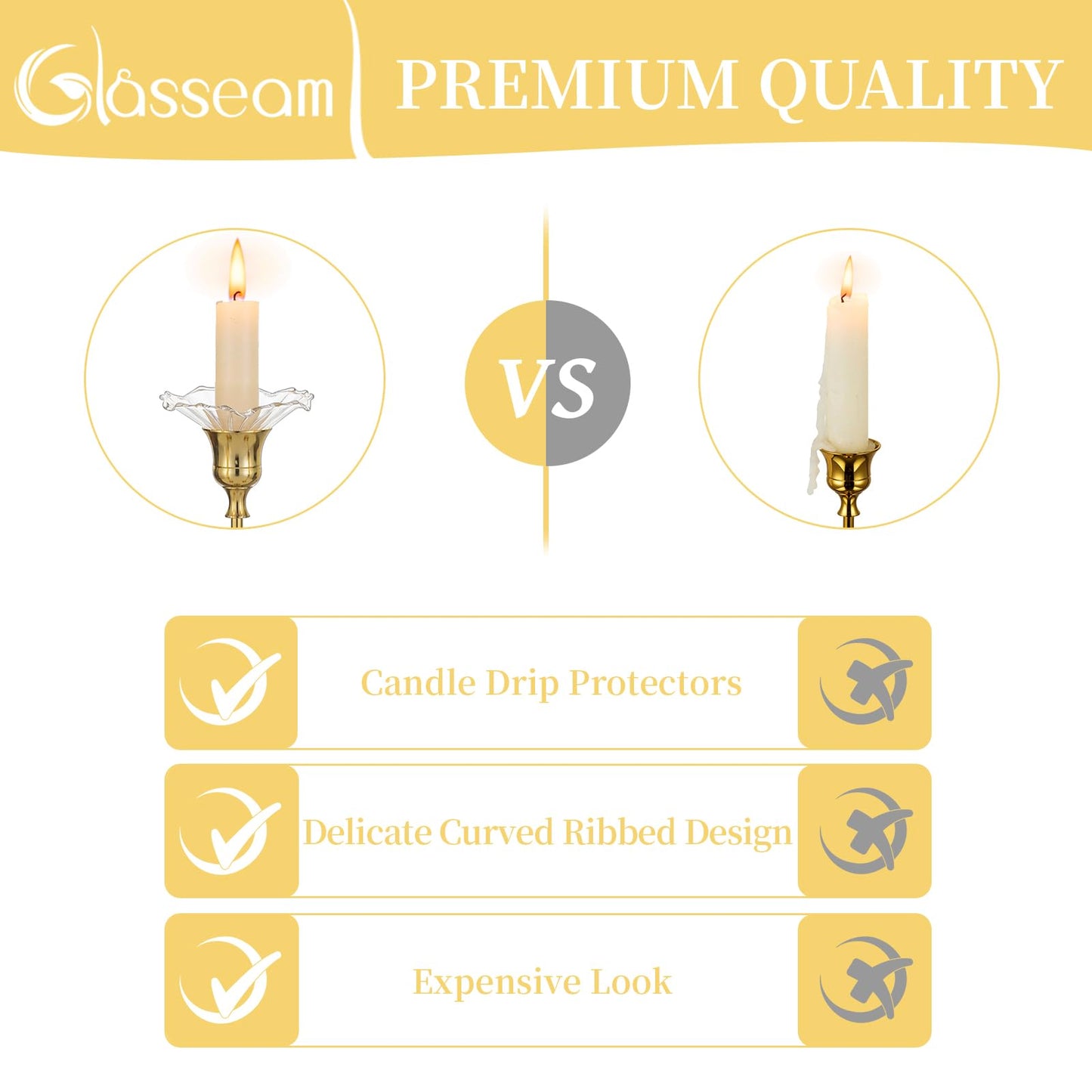 Glasseam PREMIUM QUALITY

VS

Candle Drip Protectors

Delicate Curved Ribbed Design

Expensive Look